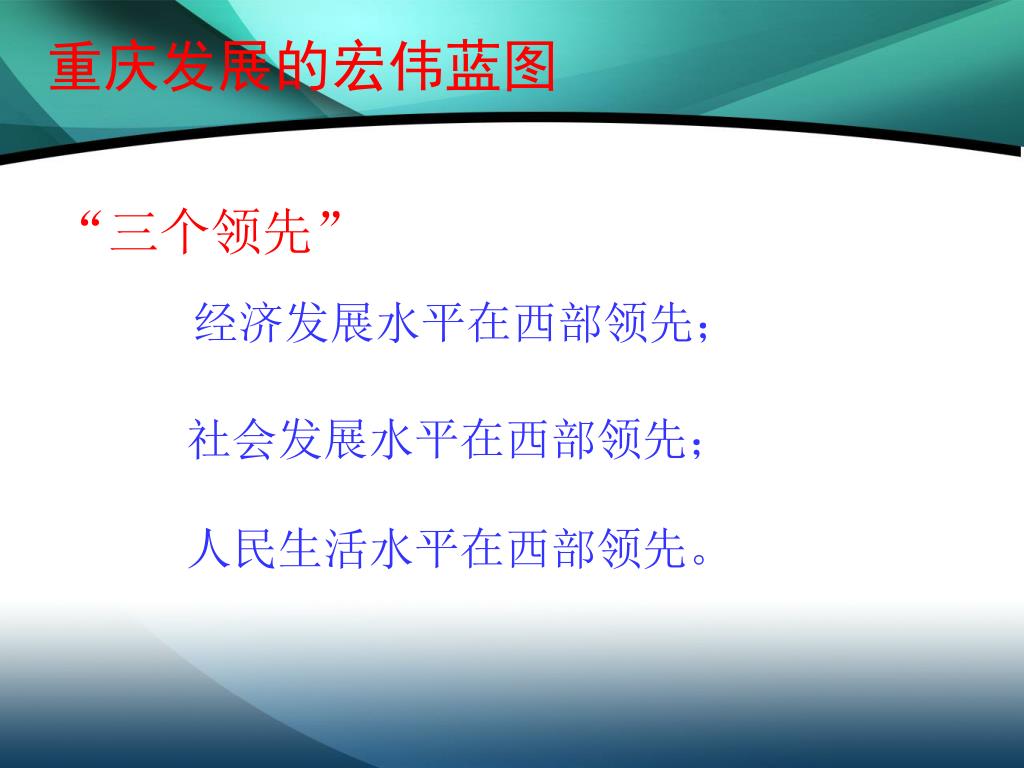 重庆发展的宏伟蓝图

“三个领先”

经济发展水平在西部领先；

社会发展水平在西部领先；

人民生活水平在西部领先。